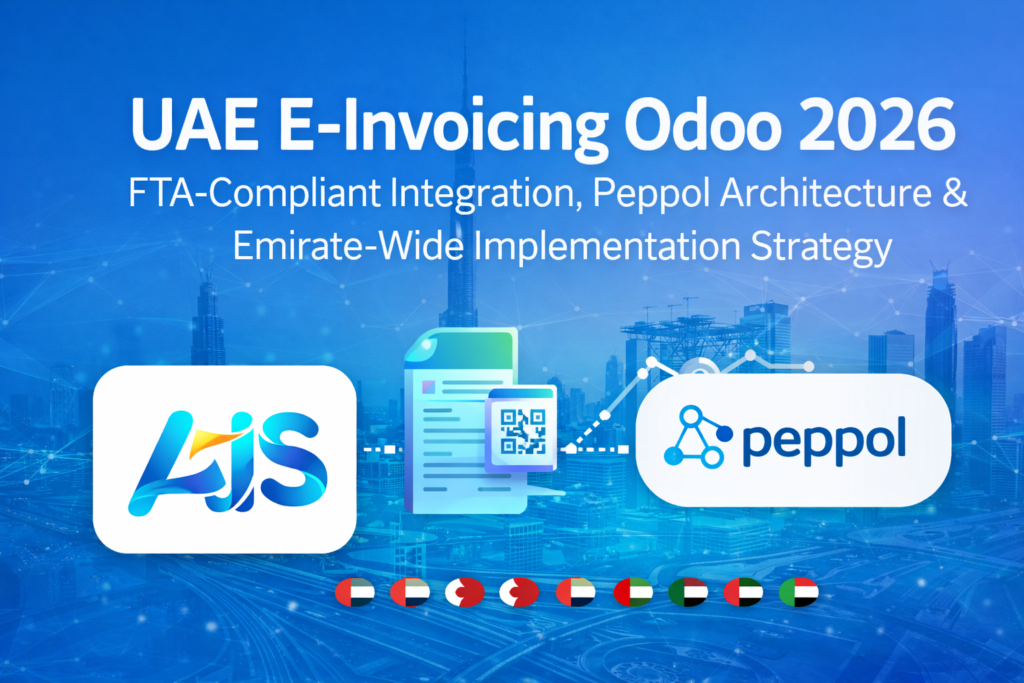 UAE E-Invoicing Odoo 2026

FTA-Compliant Integration, Peppol Architecture & Emirate-Wide Implementation Strategy

AJS

peppol